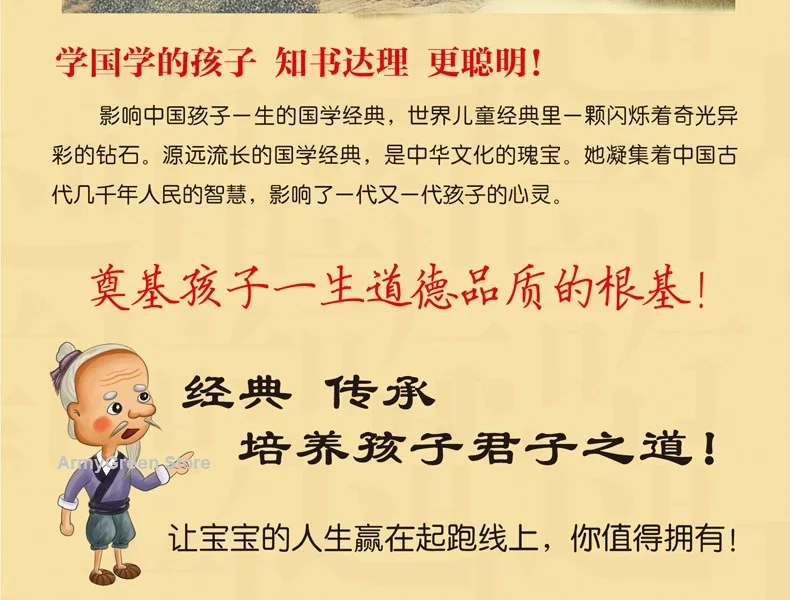 学国学的孩子 知书达理 更聪明！

影响中国孩子一生的国学经典，世界儿童经典里一颗闪烁着奇光异彩的钻石。源远流长的国学经典，是中华文化的瑰宝。她凝集着中国古代几千年人民的智慧，影响了一代又一代孩子的心灵。

奠基孩子一生道德品质的根基！

经典 传承

培养孩子君子之道！

ArmyGreen Store

让宝宝的人生赢在起跑线上，你值得拥有！